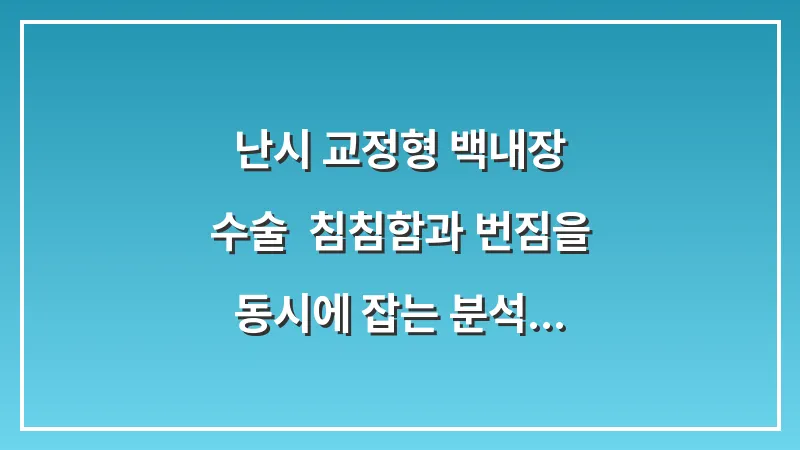 난시 교정형 백내장 수술 침침함과 번짐을 동시에 잡는 분석...